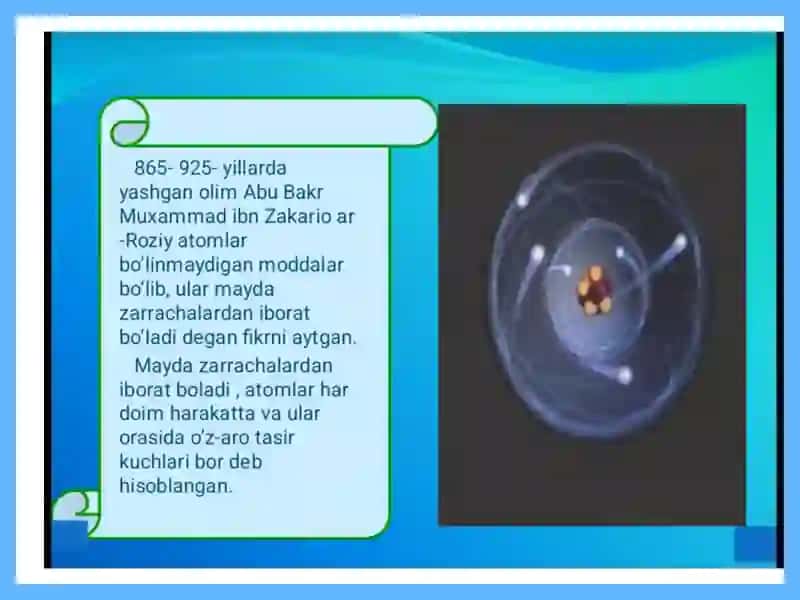 865- 925- yillarda yashgan olim Abu Bakr Muxammad ibn Zakario ar -Roziy atomlar bo'linmaydigan moddalar bo'lib, ular mayda zarrachalardan iborat bo'ladi degan fikrni aytgan.

Mayda zarrachalardan iborat boladi , atomlar har doim harakatta va ular orasida o'z-aro tasir kuchlari bor deb hisoblangan.